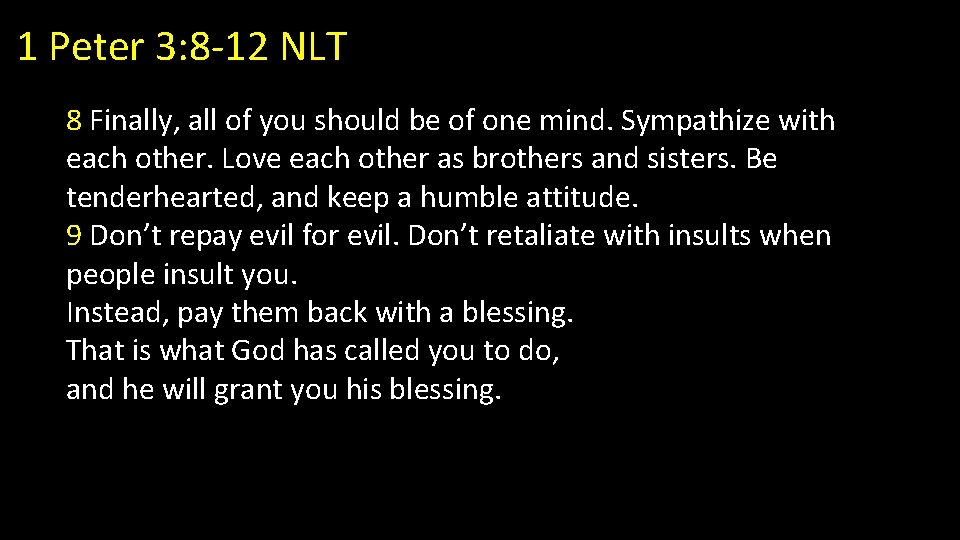 1 Peter 3:8-12 NLT

8 Finally, all of you should be of one mind. Sympathize with each other. Love each other as brothers and sisters. Be tenderhearted, and keep a humble attitude.
9 Don’t repay evil for evil. Don’t retaliate with insults when people insult you.
Instead, pay them back with a blessing.
That is what God has called you to do,
and he will grant you his blessing.